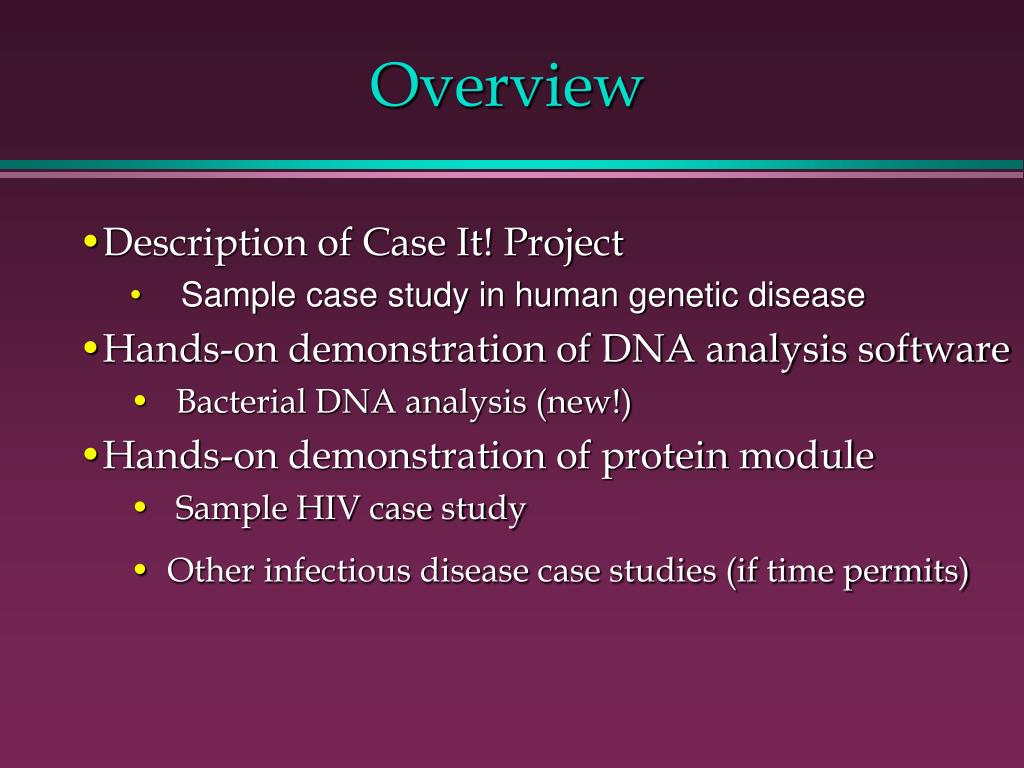 Overview

• Description of Case It! Project
  • Sample case study in human genetic disease
• Hands-on demonstration of DNA analysis software
  • Bacterial DNA analysis (new!)
• Hands-on demonstration of protein module
  • Sample HIV case study
  • Other infectious disease case studies (if time permits)